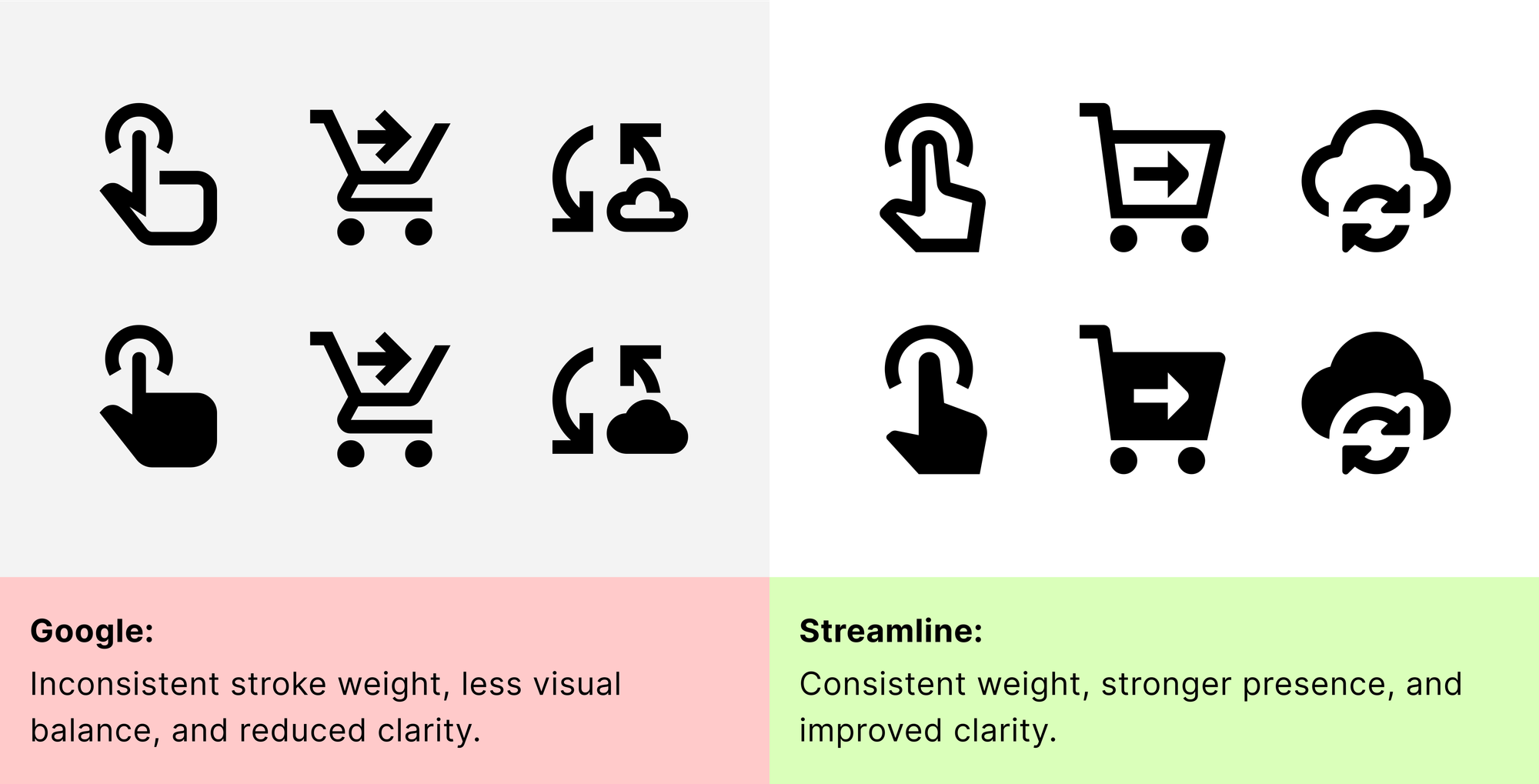 Google:
Inconsistent stroke weight, less visual balance, and reduced clarity.

Streamline:
Consistent weight, stronger presence, and improved clarity.